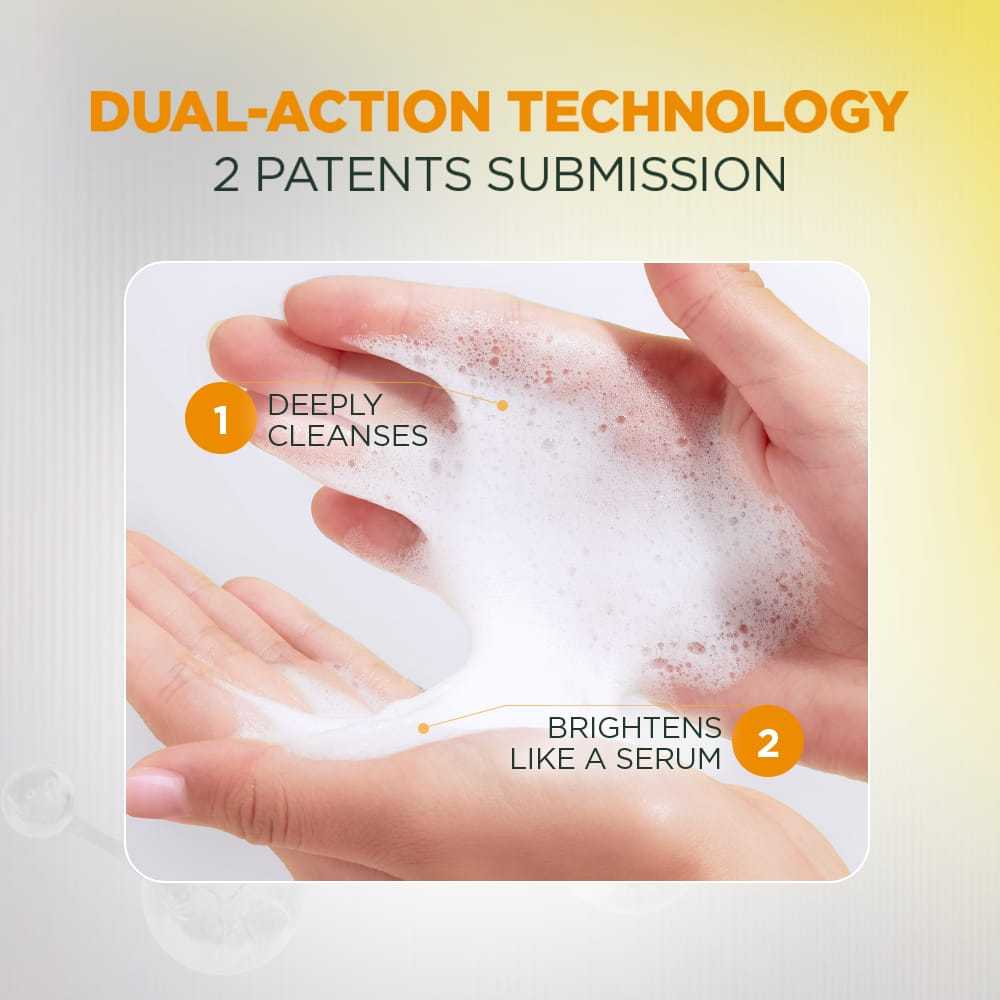 DUAL-ACTION TECHNOLOGY
2 PATENTS SUBMISSION

1 DEEPLY CLEANSES

BRIGHTENS LIKE A SERUM 2